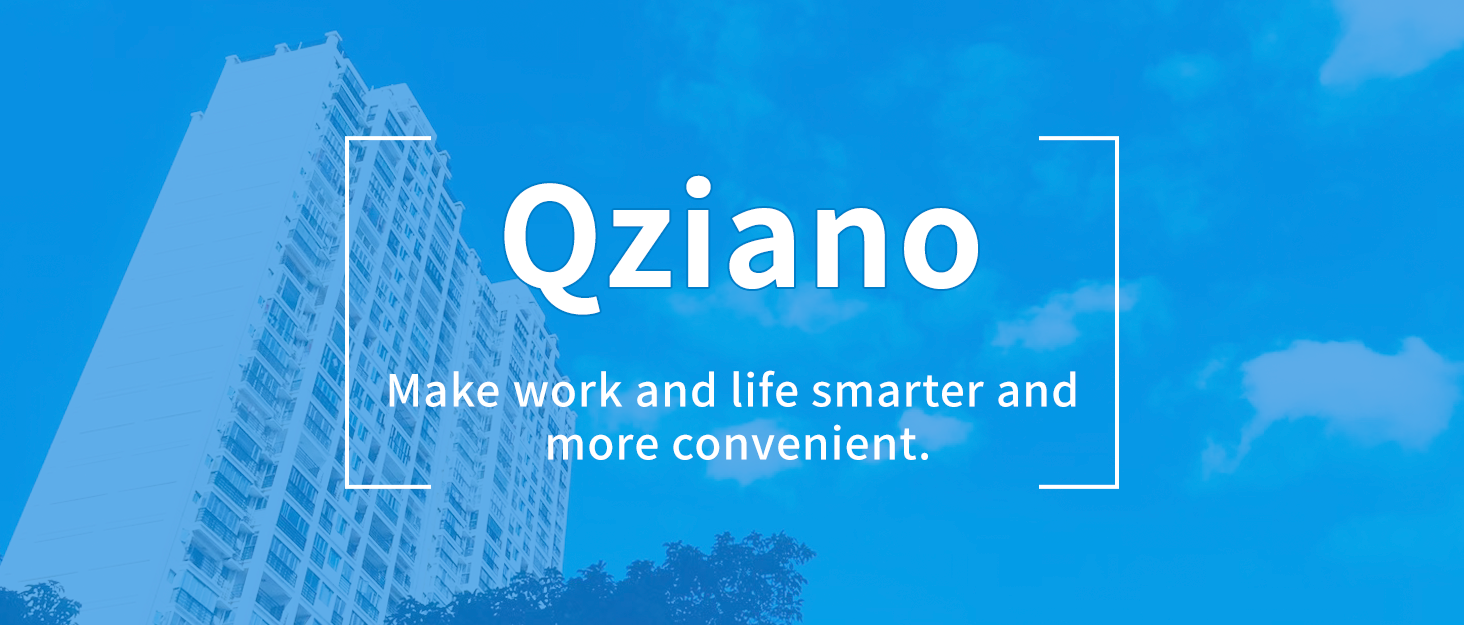 Qziano

Make work and life smarter and more convenient.